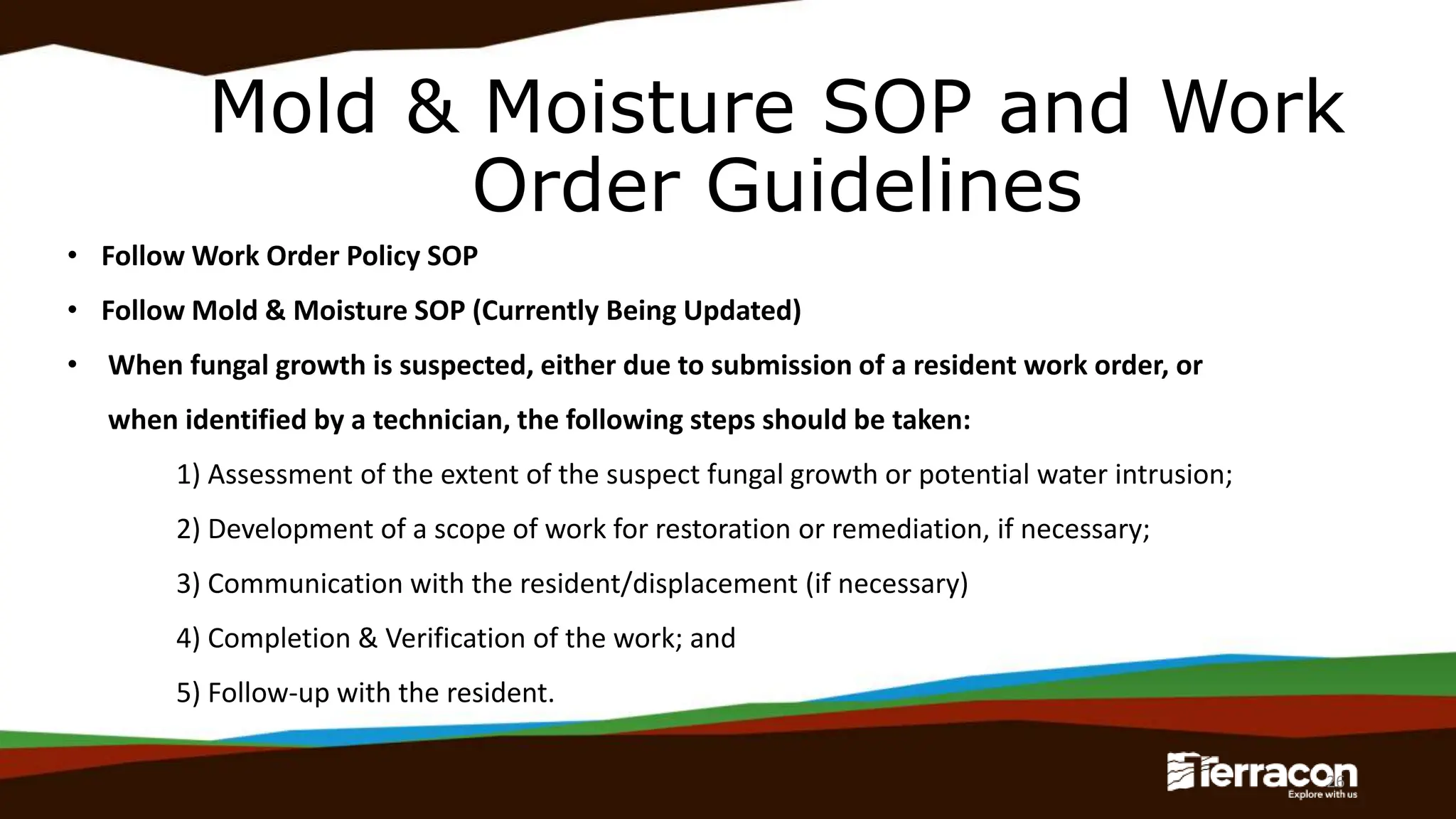 Mold & Moisture SOP and Work Order Guidelines

• Follow Work Order Policy SOP

• Follow Mold & Moisture SOP (Currently Being Updated)

• When fungal growth is suspected, either due to submission of a resident work order, or when identified by a technician, the following steps should be taken:

1) Assessment of the extent of the suspect fungal growth or potential water intrusion;

2) Development of a scope of work for restoration or remediation, if necessary;

3) Communication with the resident/displacement (if necessary)

4) Completion & Verification of the work; and

5) Follow-up with the resident.

Terracon
Explore with us

26